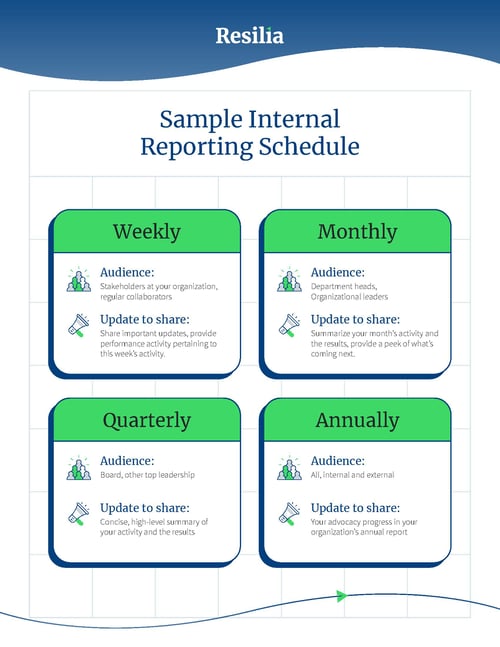 Resilia

Sample Internal Reporting Schedule

Weekly

Audience:
Stakeholders at your organization, regular collaborators

Update to share:
Share important updates, provide performance activity pertaining to this week's activity.

Monthly

Audience:
Department heads, Organizational leaders

Update to share:
Summarize your month's activity and the results, provide a peek of what's coming next.

Quarterly

Audience:
Board, other top leadership

Update to share:
Concise, high-level summary of your activity and the results

Annually

Audience:
All, internal and external

Update to share:
Your advocacy progress in your organization's annual report